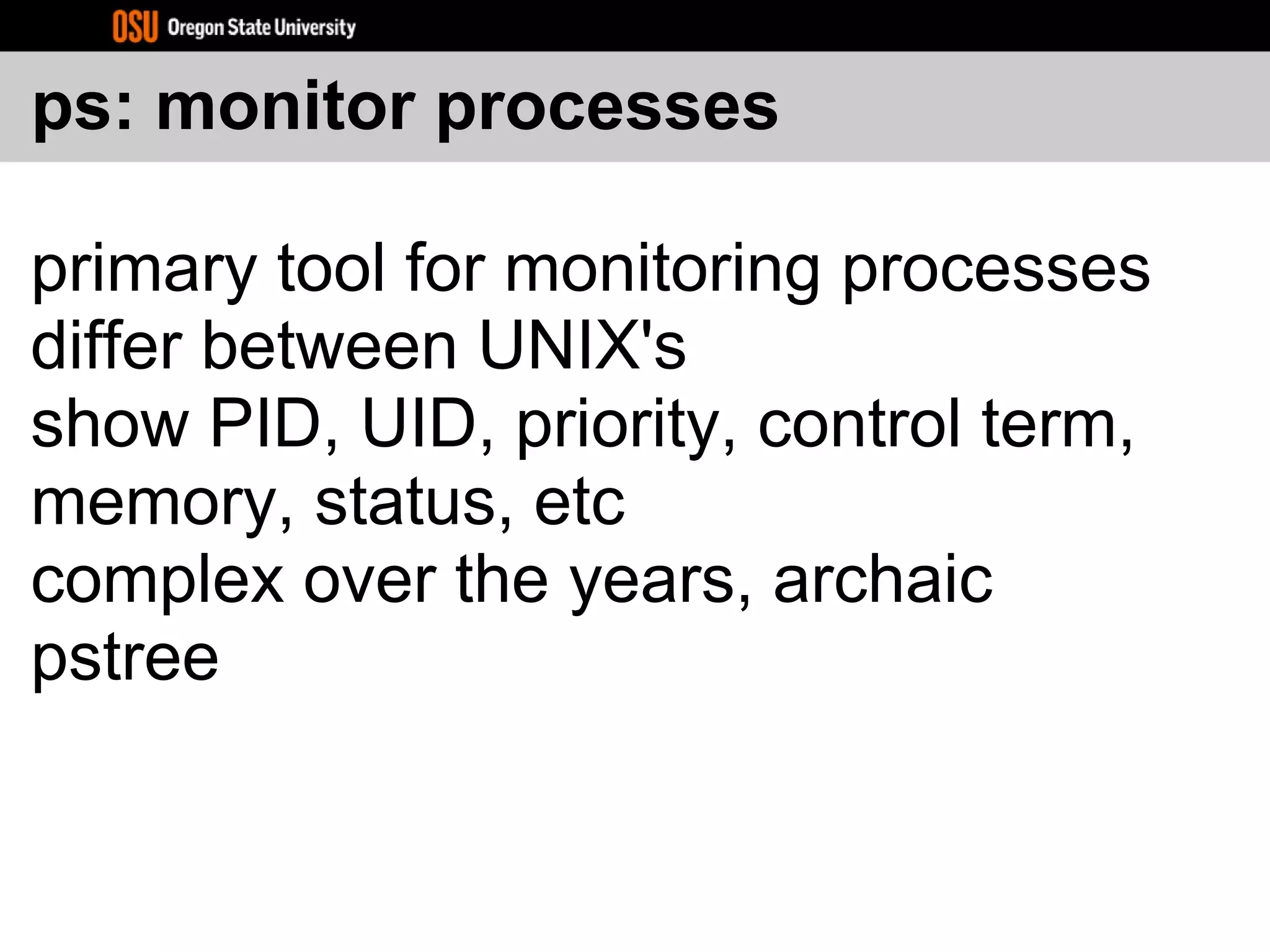 OSU Oregon State University

ps: monitor processes

primary tool for monitoring processes
differ between UNIX's
show PID, UID, priority, control term, memory, status, etc
complex over the years, archaic
pstree